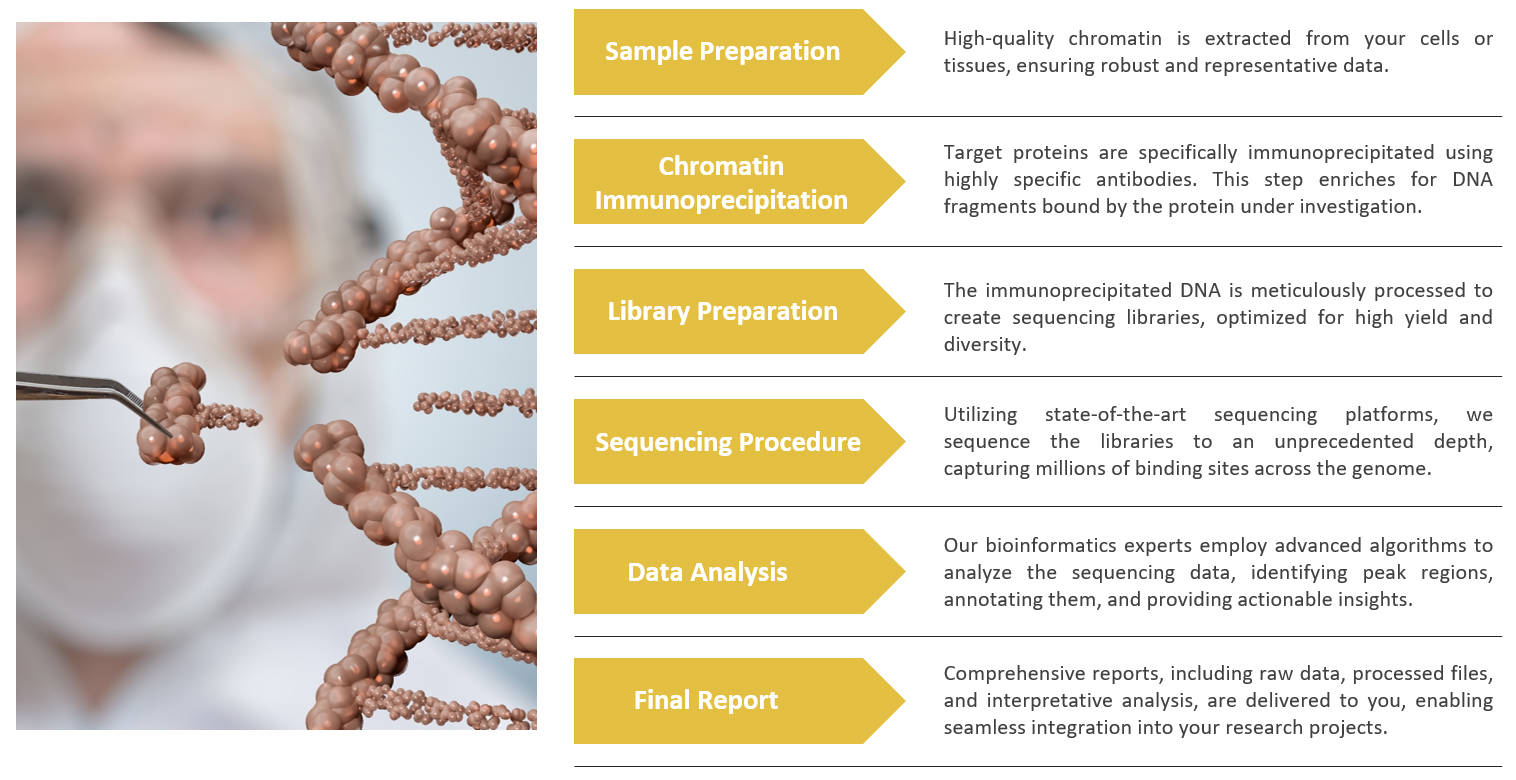 Sample Preparation

High-quality chromatin is extracted from your cells or tissues, ensuring robust and representative data.

Chromatin Immunoprecipitation

Target proteins are specifically immunoprecipitated using highly specific antibodies. This step enriches for DNA fragments bound by the protein under investigation.

Library Preparation

The immunoprecipitated DNA is meticulously processed to create sequencing libraries, optimized for high yield and diversity.

Sequencing Procedure

Utilizing state-of-the-art sequencing platforms, we sequence the libraries to an unprecedented depth, capturing millions of binding sites across the genome.

Data Analysis

Our bioinformatics experts employ advanced algorithms to analyze the sequencing data, identifying peak regions, annotating them, and providing actionable insights.

Final Report

Comprehensive reports, including raw data, processed files, and interpretative analysis, are delivered to you, enabling seamless integration into your research projects.